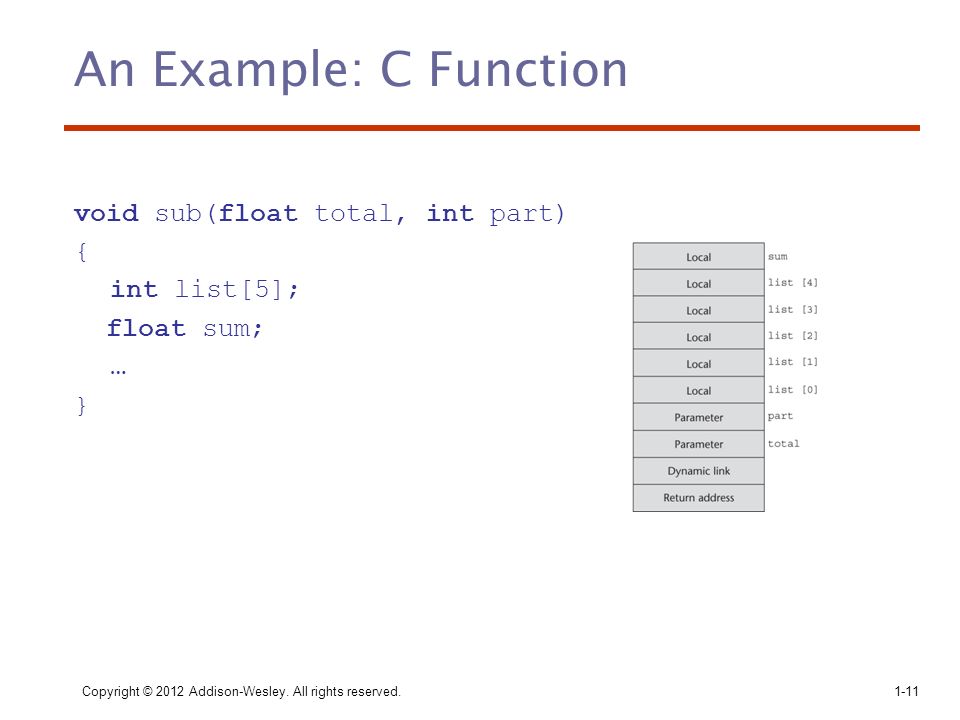 An Example: C Function

void sub(float total, int part)
{
int list[5];
float sum;
…
}

| Local | sum |
|---|---|
| Local | list [4] |
| Local | list [3] |
| Local | list [2] |
| Local | list [1] |
| Local | list [0] |
| Parameter | part |
| Parameter | total |
| Dynamic link | |
| Return address | |

Copyright © 2012 Addison-Wesley. All rights reserved.

1-11